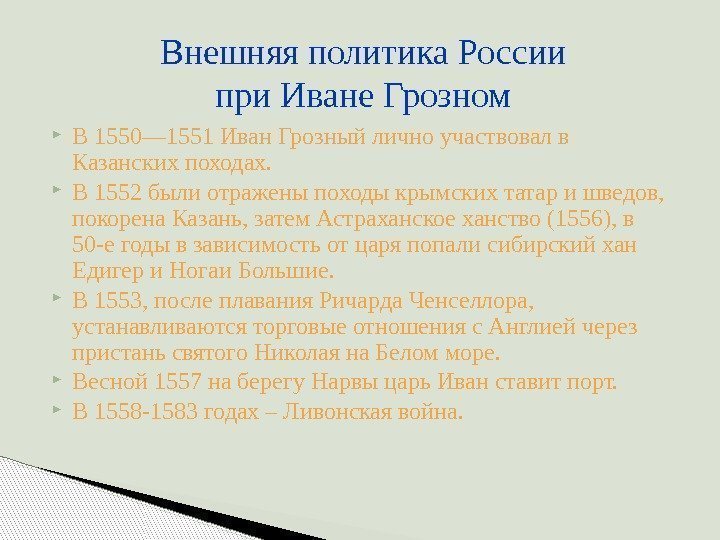 Внешняя политика России при Иване Грозном

В 1550—1551 Иван Грозный лично участвовал в Казанских походах.

В 1552 были отражены походы крымских татар и шведов, покорена Казань, затем Астраханское ханство (1556), в 50-е годы в зависимость от царя попали сибирский хан Едигер и Ногаи Большие.

В 1553, после плавания Ричарда Ченселлора, устанавливаются торговые отношения с Англией через пристань святого Николая на Белом море.

Весной 1557 на берегу Нарвы царь Иван ставит порт.

В 1558-1583 годах – Ливонская война.